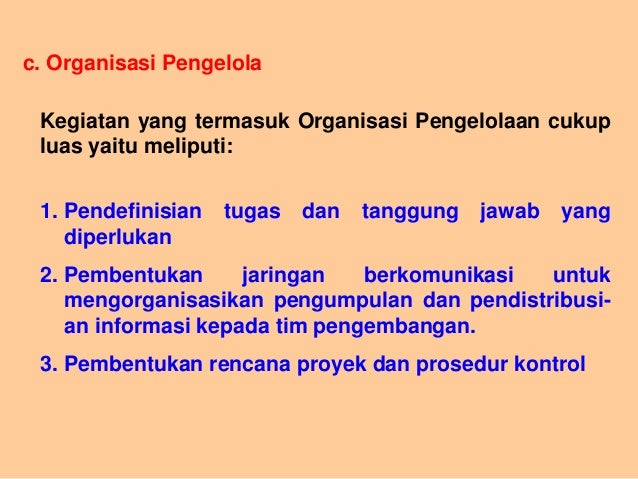 c. Organisasi Pengelola

Kegiatan yang termasuk Organisasi Pengelolaan cukup luas yaitu meliputi:

1. Pendefinisian tugas dan tanggung jawab yang diperlukan
2. Pembentukan jaringan berkomunikasi untuk mengorganisasikan pengumpulan dan pendistribusian informasi kepada tim pengembangan.
3. Pembentukan rencana proyek dan prosedur kontrol